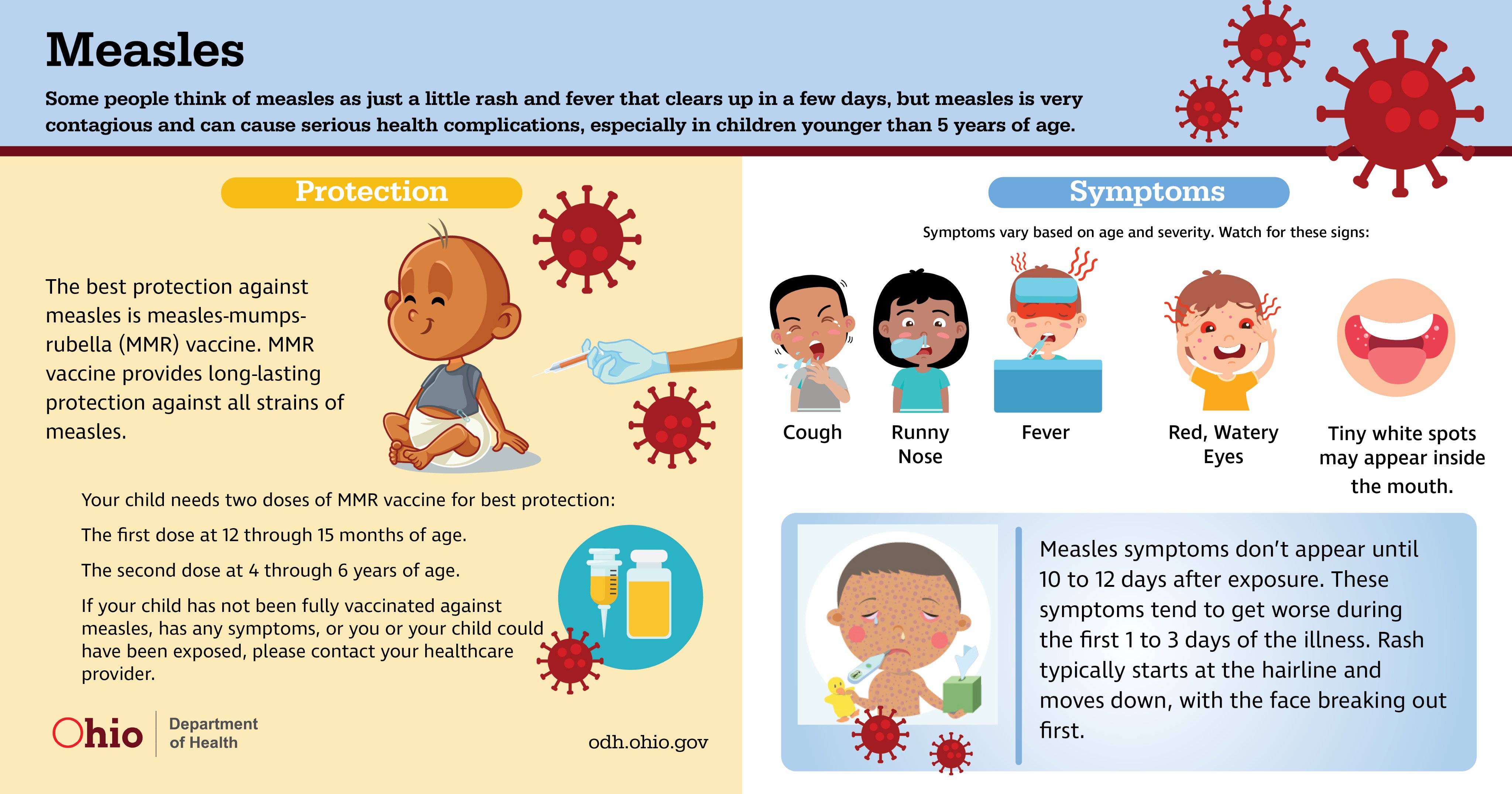 Measles

Some people think of measles as just a little rash and fever that clears up in a few days, but measles is very contagious and can cause serious health complications, especially in children younger than 5 years of age.

Protection

The best protection against measles is measles-mumps-rubella (MMR) vaccine. MMR vaccine provides long-lasting protection against all strains of measles.

Your child needs two doses of MMR vaccine for best protection:

The first dose at 12 through 15 months of age.

The second dose at 4 through 6 years of age.

If your child has not been fully vaccinated against measles, has any symptoms, or you or your child could have been exposed, please contact your healthcare provider.

Ohio Department of Health

odh.ohio.gov

Symptoms

Symptoms vary based on age and severity. Watch for these signs:

Cough

Runny Nose

Fever

Red, Watery Eyes

Tiny white spots may appear inside the mouth.

Measles symptoms don't appear until 10 to 12 days after exposure. These symptoms tend to get worse during the first 1 to 3 days of the illness. Rash typically starts at the hairline and moves down, with the face breaking out first.